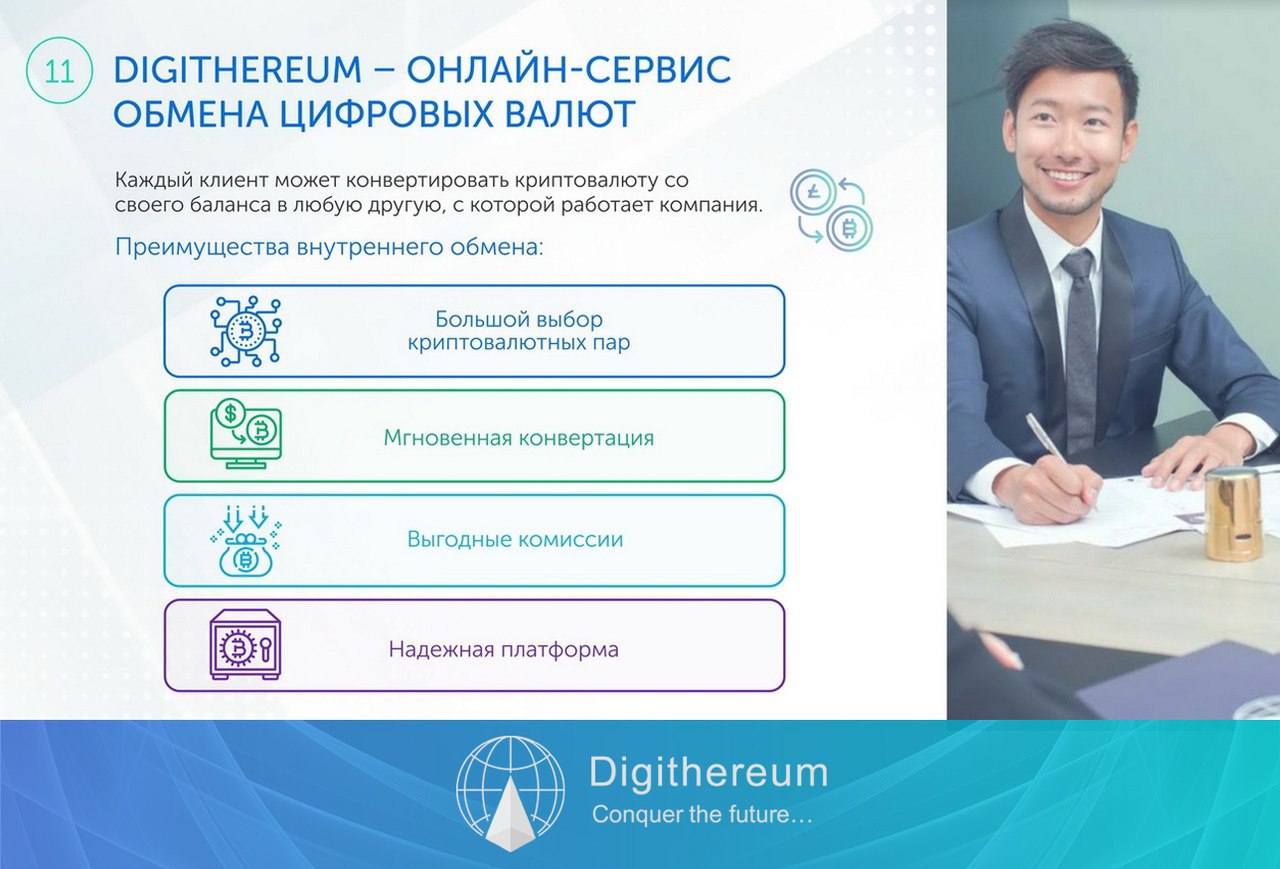 11

DIGITHEREUM – ОНЛАЙН-СЕРВИС ОБМЕНА ЦИФРОВЫХ ВАЛЮТ

Каждый клиент может конвертировать криптовалюту со своего баланса в любую другую, с которой работает компания.

Преимущества внутреннего обмена:

Большой выбор криптовалютных пар

Мгновенная конвертация

Выгодные комиссии

Надежная платформа

Digithereum
Conquer the future…